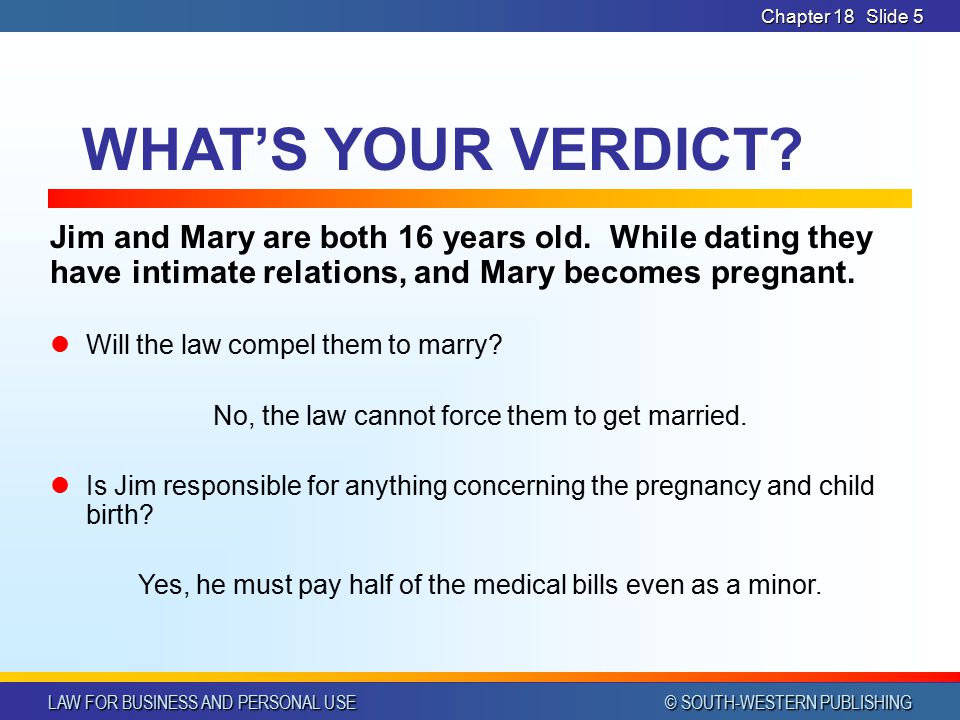 Chapter 18 Slide 5

WHAT'S YOUR VERDICT?

Jim and Mary are both 16 years old. While dating they have intimate relations, and Mary becomes pregnant.

Will the law compel them to marry?

No, the law cannot force them to get married.

Is Jim responsible for anything concerning the pregnancy and child birth?

Yes, he must pay half of the medical bills even as a minor.

LAW FOR BUSINESS AND PERSONAL USE

© SOUTH-WESTERN PUBLISHING